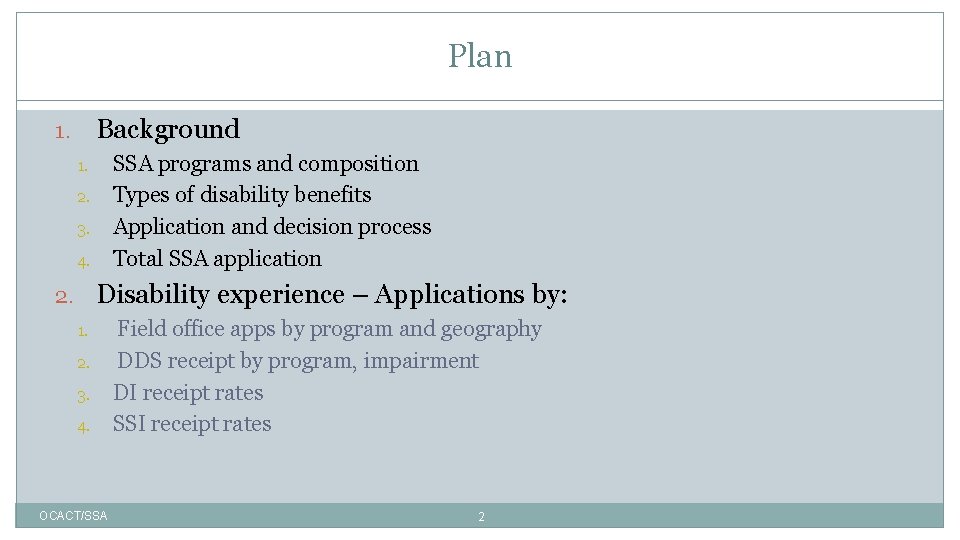 Plan

1. Background
1. SSA programs and composition
2. Types of disability benefits
3. Application and decision process
4. Total SSA application
2. Disability experience – Applications by:
1. Field office apps by program and geography
2. DDS receipt by program, impairment
3. DI receipt rates
4. SSI receipt rates

OCACT/SSA

2